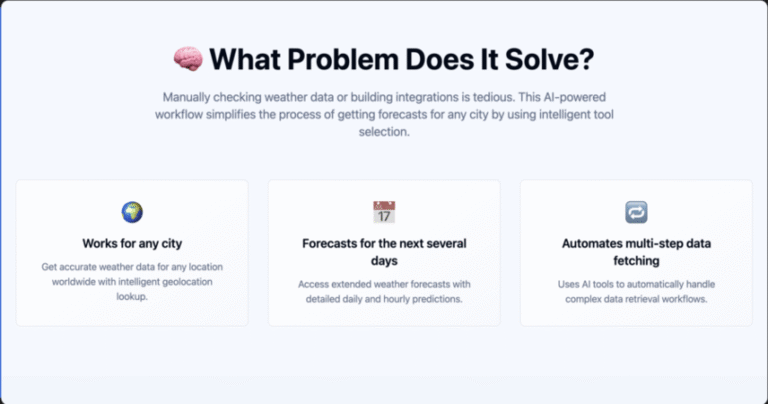 What Problem Does It Solve?

Manually checking weather data or building integrations is tedious. This AI-powered workflow simplifies the process of getting forecasts for any city by using intelligent tool selection.

Works for any city

Get accurate weather data for any location worldwide with intelligent geolocation lookup.

17

Forecasts for the next several days

Access extended weather forecasts with detailed daily and hourly predictions.

Automates multi-step data fetching

Uses AI tools to automatically handle complex data retrieval workflows.